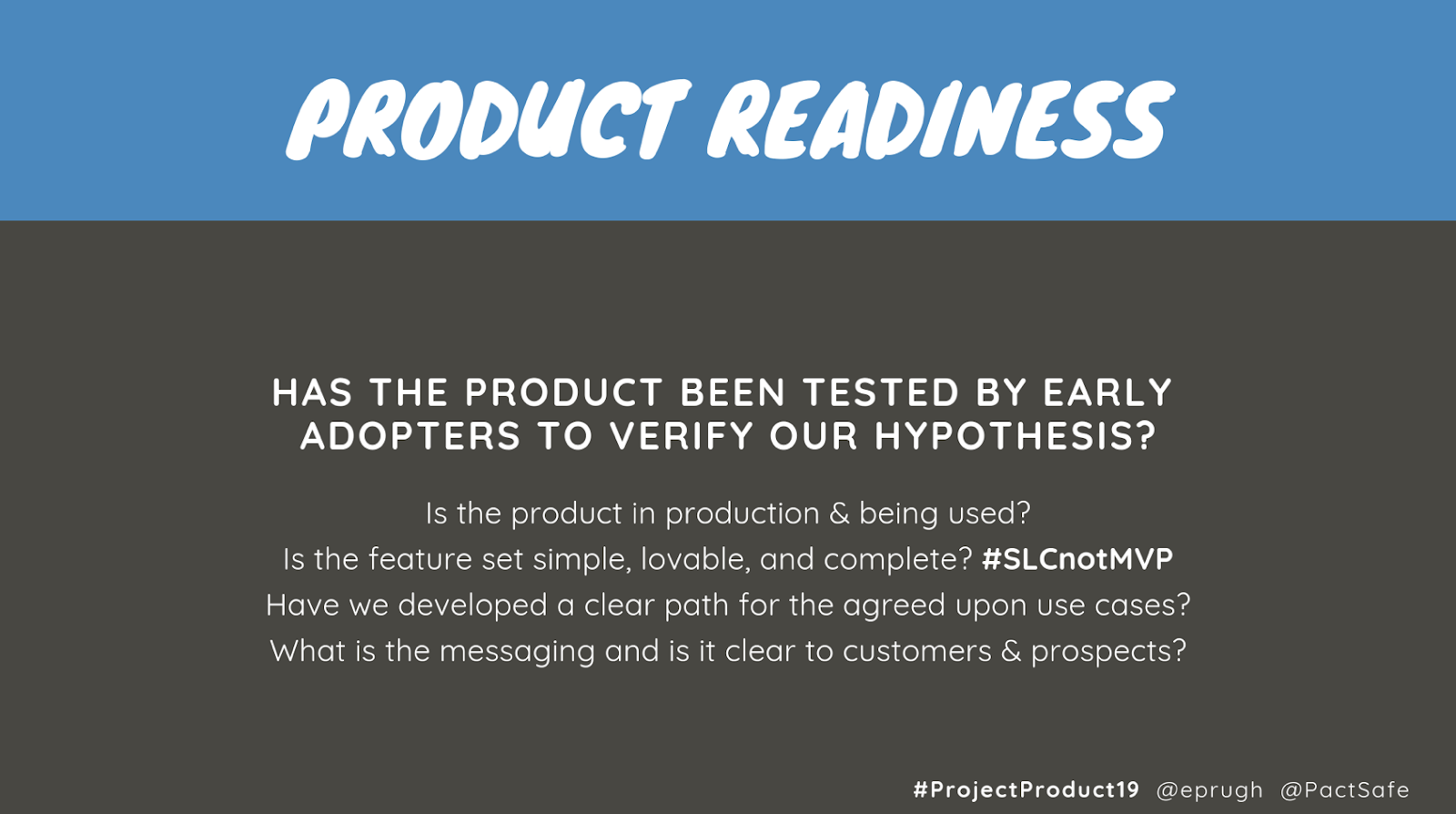 PRODUCT READINESS

HAS THE PRODUCT BEEN TESTED BY EARLY ADOPTERS TO VERIFY OUR HYPOTHESIS?

Is the product in production & being used?
Is the feature set simple, lovable, and complete? #SLCnotMVP
Have we developed a clear path for the agreed upon use cases?
What is the messaging and is it clear to customers & prospects?

#ProjectProduct19 @eprugh @PactSafe